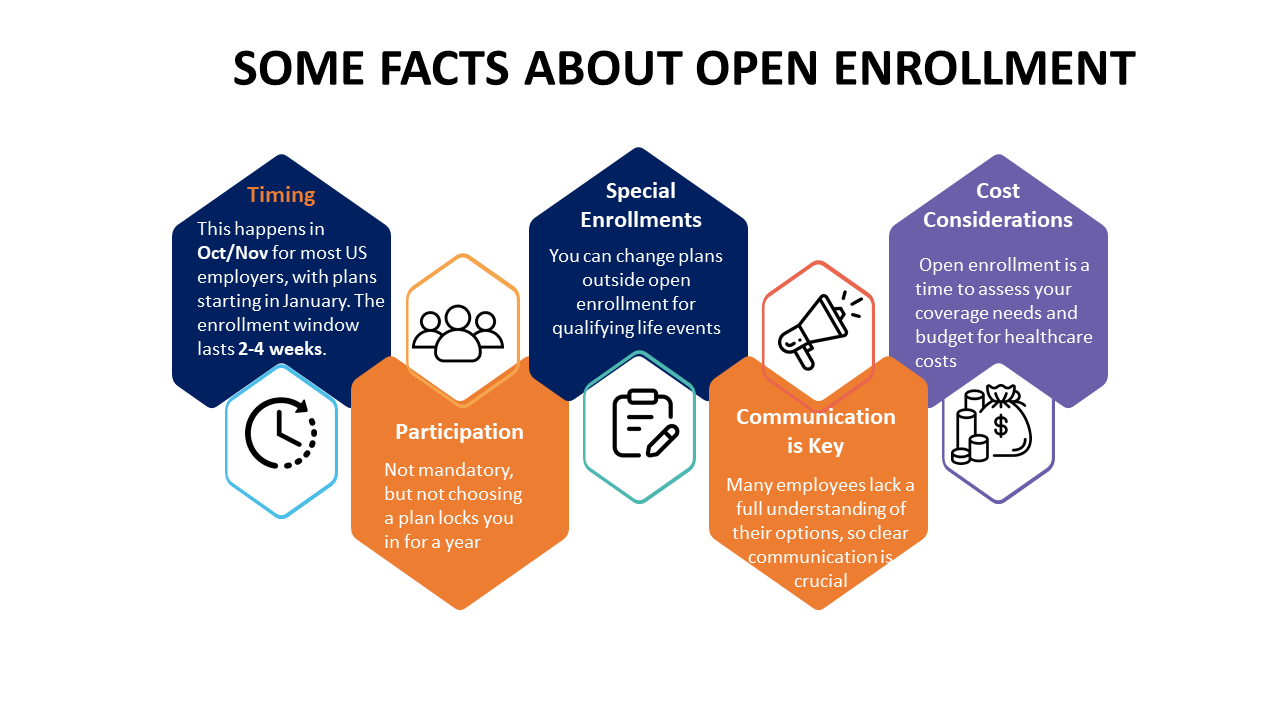 SOME FACTS ABOUT OPEN ENROLLMENT

Timing

This happens in Oct/Nov for most US employers, with plans starting in January. The enrollment window lasts 2-4 weeks.

Participation

Not mandatory, but not choosing a plan locks you in for a year

Special Enrollments

You can change plans outside open enrollment for qualifying life events

Communication is Key

Many employees lack a full understanding of their options, so clear communication is crucial

Cost Considerations

Open enrollment is a time to assess your coverage needs and budget for healthcare costs

$